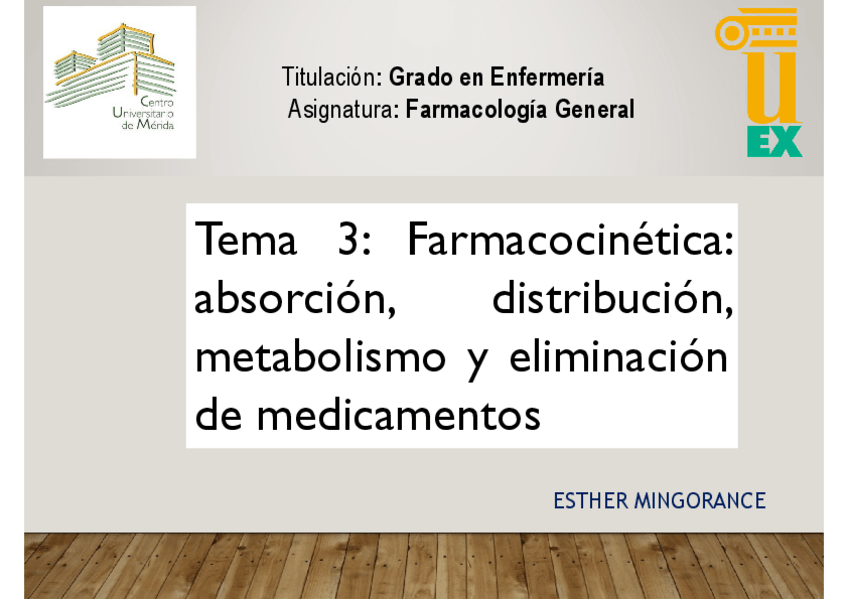 Centro Universitario de Mérida

Titulación: Grado en Enfermería
Asignatura: Farmacología General

UEX

Tema 3: Farmacocinética: absorción, distribución, metabolismo y eliminación de medicamentos

ESTHER MINGORANCE